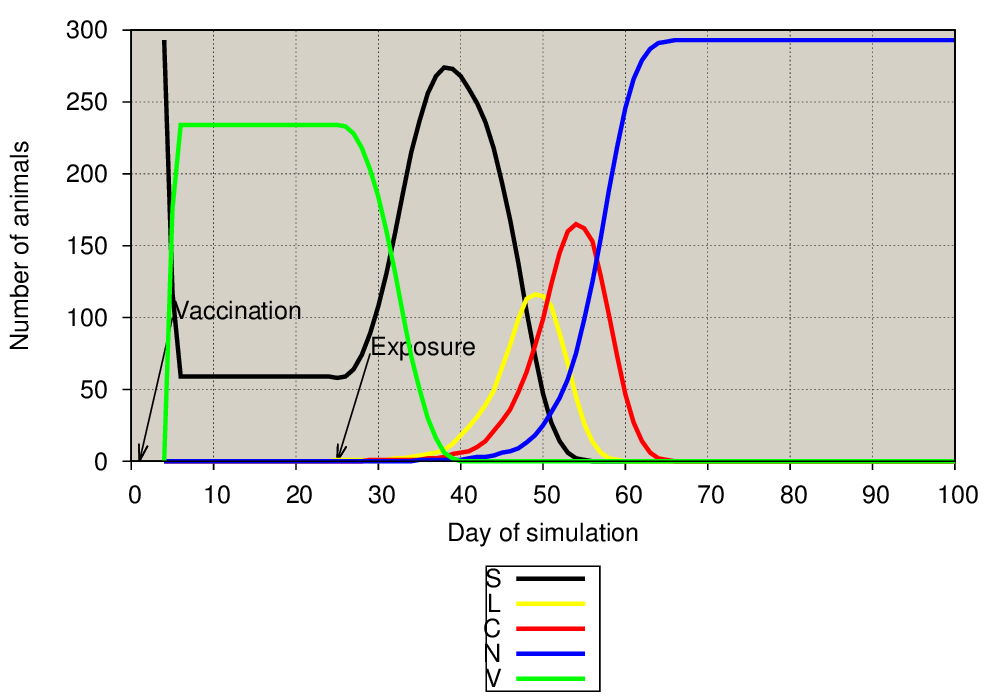 300
250
200
150
100
50
0
Number of animals
Vaccination
Exposure
0 10 20 30 40 50 60 70 80 90 100
Day of simulation
S
L
C
N
V